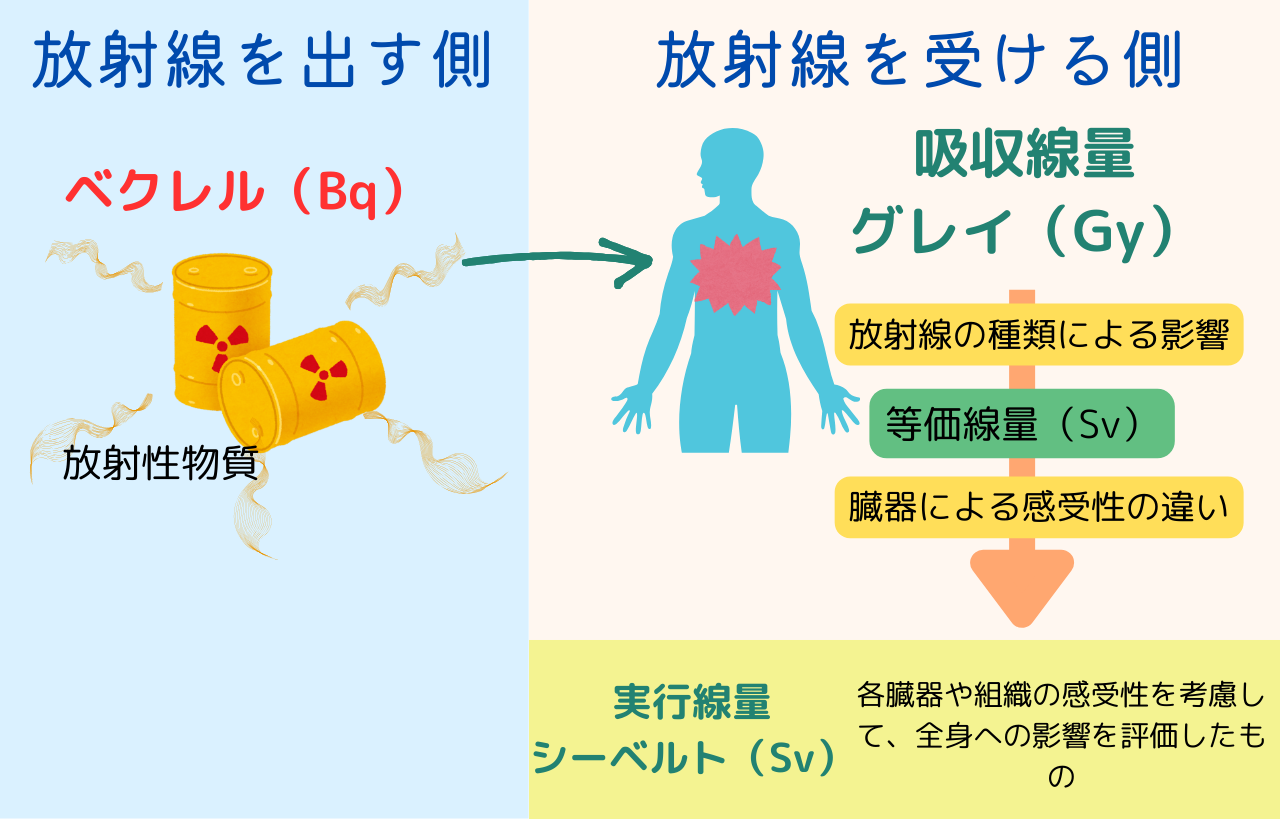 放射線を出す側

ベクレル（Bq）

放射性物質

放射線を受ける側

吸収線量
グレイ（Gy）

放射線の種類による影響

等価線量（Sv）

臓器による感受性の違い

実行線量
シーベルト（Sv）

各臓器や組織の感受性を考慮して、全身への影響を評価したもの